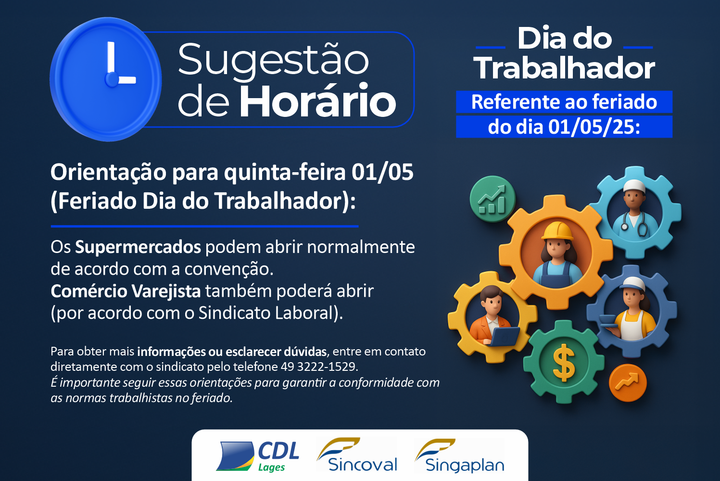 Sugestão de Horário

Dia do Trabalhador

Referente ao feriado do dia 01/05/25:

Orientação para quinta-feira 01/05 (Feriado Dia do Trabalhador):

Os Supermercados podem abrir normalmente de acordo com a convenção.
Comércio Varejista também poderá abrir (por acordo com o Sindicato Laboral).

Para obter mais informações ou esclarecer dúvidas, entre em contato diretamente com o sindicato pelo telefone 49 3222-1529.
É importante seguir essas orientações para garantir a conformidade com as normas trabalhistas no feriado.

CDL Lages
Sincoval
Singaplan